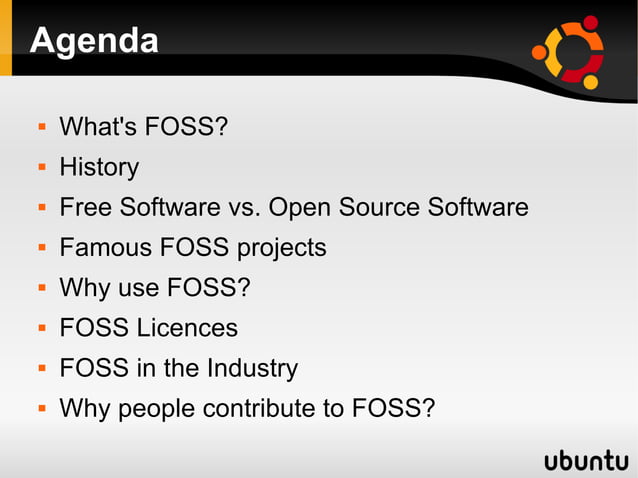 Agenda

▪ What's FOSS?
▪ History
▪ Free Software vs. Open Source Software
▪ Famous FOSS projects
▪ Why use FOSS?
▪ FOSS Licences
▪ FOSS in the Industry
▪ Why people contribute to FOSS?

ubuntu